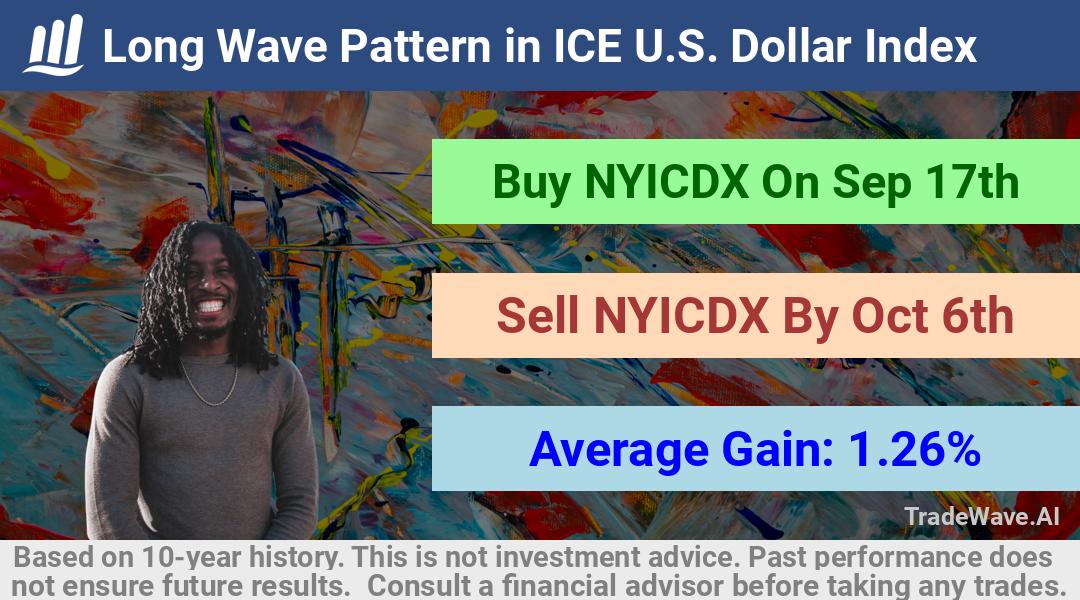 Long Wave Pattern in ICE U.S. Dollar Index

Buy NYICDX On Sep 17th

Sell NYICDX By Oct 6th

Average Gain: 1.26%

TradeWave.AI

Based on 10-year history. This is not investment advice. Past performance does not ensure future results. Consult a financial advisor before taking any trades.